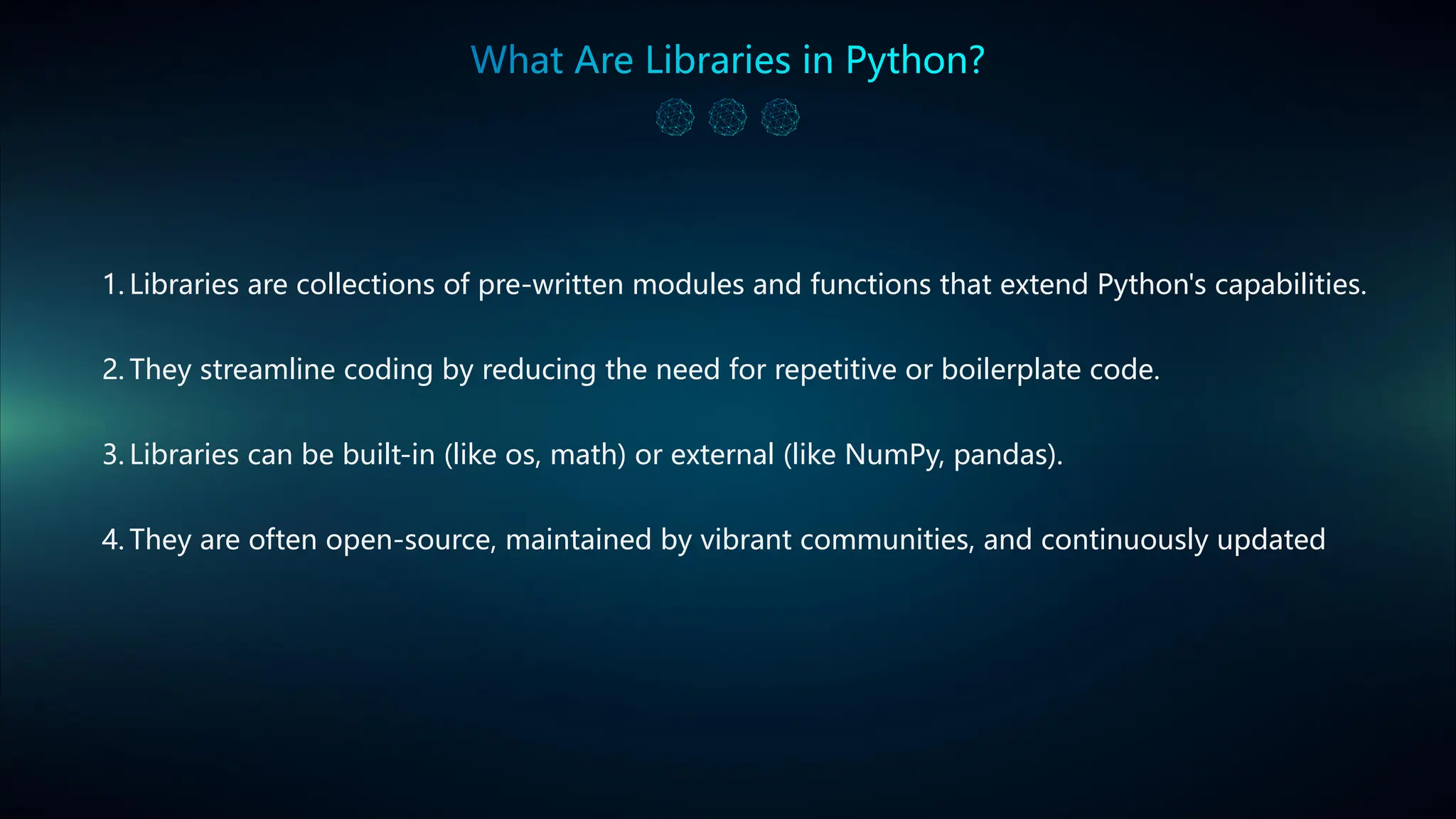 What Are Libraries in Python?

1. Libraries are collections of pre-written modules and functions that extend Python's capabilities.

2. They streamline coding by reducing the need for repetitive or boilerplate code.

3. Libraries can be built-in (like os, math) or external (like NumPy, pandas).

4. They are often open-source, maintained by vibrant communities, and continuously updated